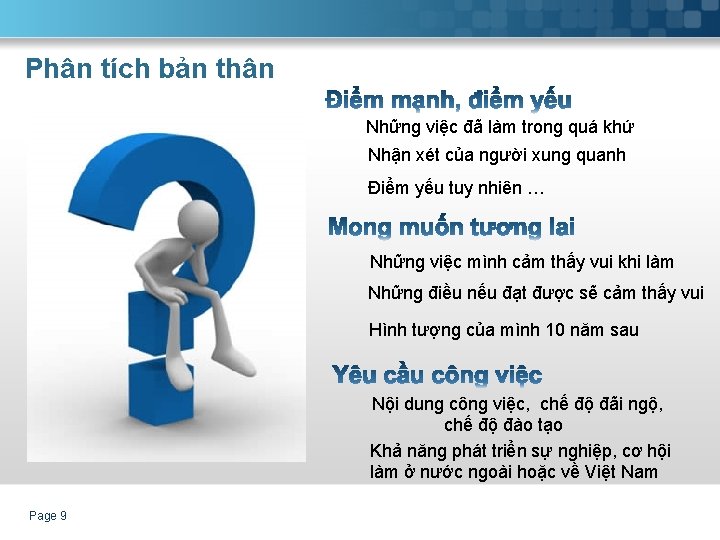 Phân tích bản thân

Điểm mạnh, điểm yếu

Những việc đã làm trong quá khứ

Nhận xét của người xung quanh

Điểm yếu tuy nhiên …

Mong muốn tương lai

Những việc mình cảm thấy vui khi làm

Những điều nếu đạt được sẽ cảm thấy vui

Hình tượng của mình 10 năm sau

Yêu cầu công việc

Nội dung công việc, chế độ đãi ngộ, chế độ đào tạo

Khả năng phát triển sự nghiệp, cơ hội làm ở nước ngoài hoặc về Việt Nam

Page 9